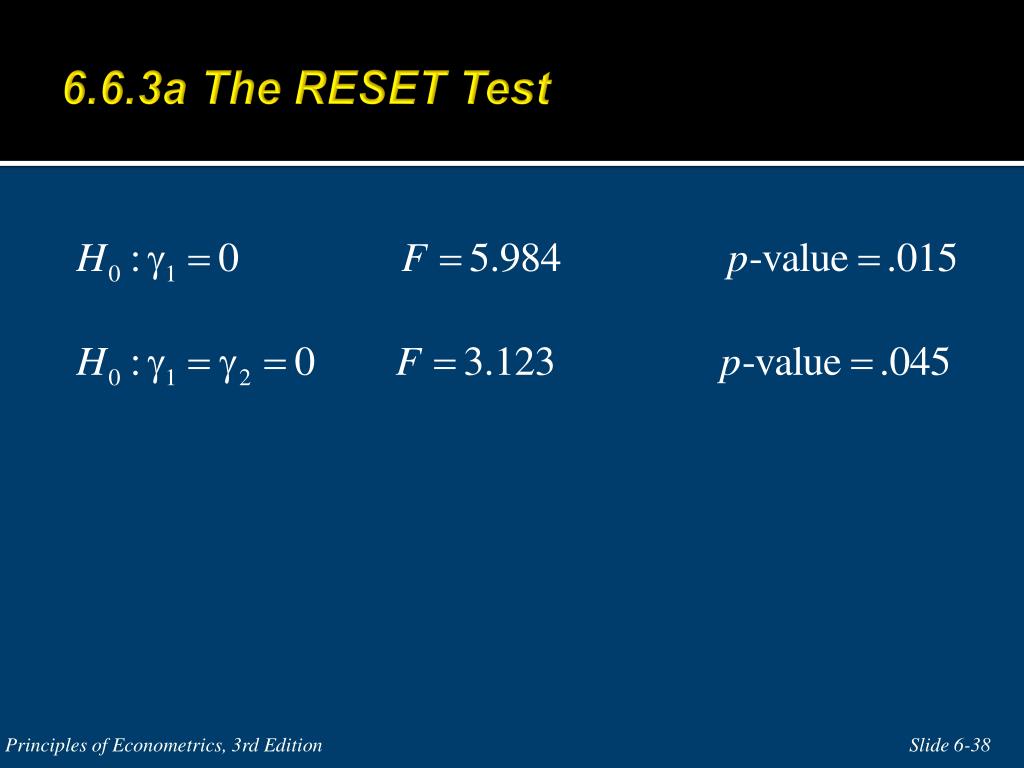 6.6.3a The RESET Test

$H_0 : \gamma_1 = 0$ $F = 5.984$ $p\text{-value} = .015$

$H_0 : \gamma_1 = \gamma_2 = 0$ $F = 3.123$ $p\text{-value} = .045$

Principles of Econometrics, 3rd Edition

Slide 6-38